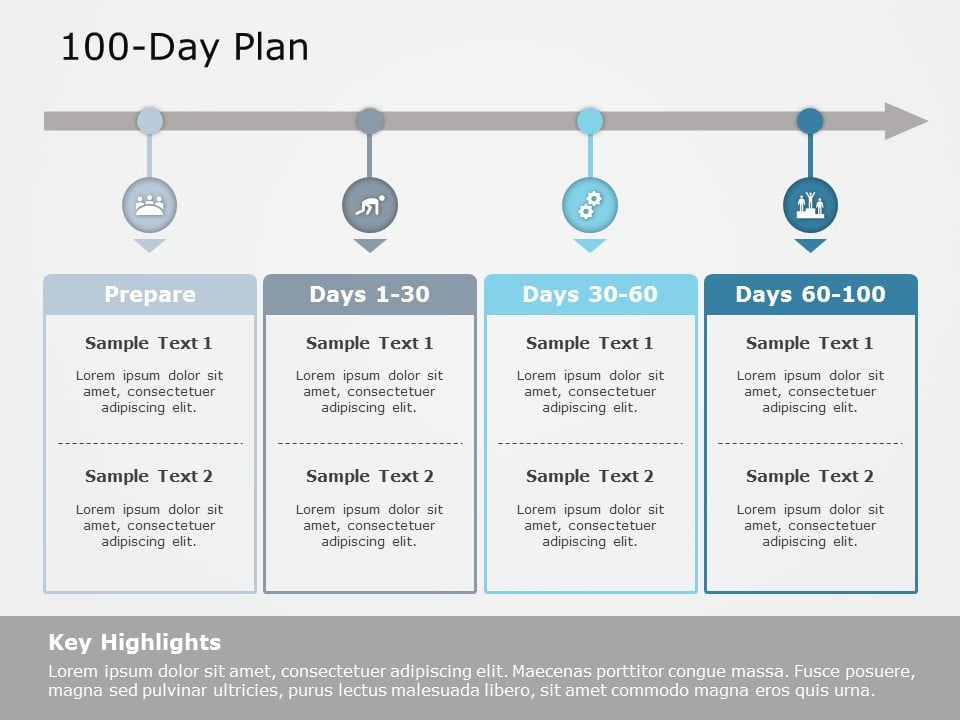 100-Day Plan

Prepare

Sample Text 1

Lorem ipsum dolor sit amet, consectetuer adipiscing elit.

Sample Text 2

Lorem ipsum dolor sit amet, consectetuer adipiscing elit.

Days 1-30

Sample Text 1

Lorem ipsum dolor sit amet, consectetuer adipiscing elit.

Sample Text 2

Lorem ipsum dolor sit amet, consectetuer adipiscing elit.

Days 30-60

Sample Text 1

Lorem ipsum dolor sit amet, consectetuer adipiscing elit.

Sample Text 2

Lorem ipsum dolor sit amet, consectetuer adipiscing elit.

Days 60-100

Sample Text 1

Lorem ipsum dolor sit amet, consectetuer adipiscing elit.

Sample Text 2

Lorem ipsum dolor sit amet, consectetuer adipiscing elit.

Key Highlights

Lorem ipsum dolor sit amet, consectetuer adipiscing elit. Maecenas porttitor congue massa. Fusce posuere, magna sed pulvinar ultricies, purus lectus malesuada libero, sit amet commodo magna eros quis urna.